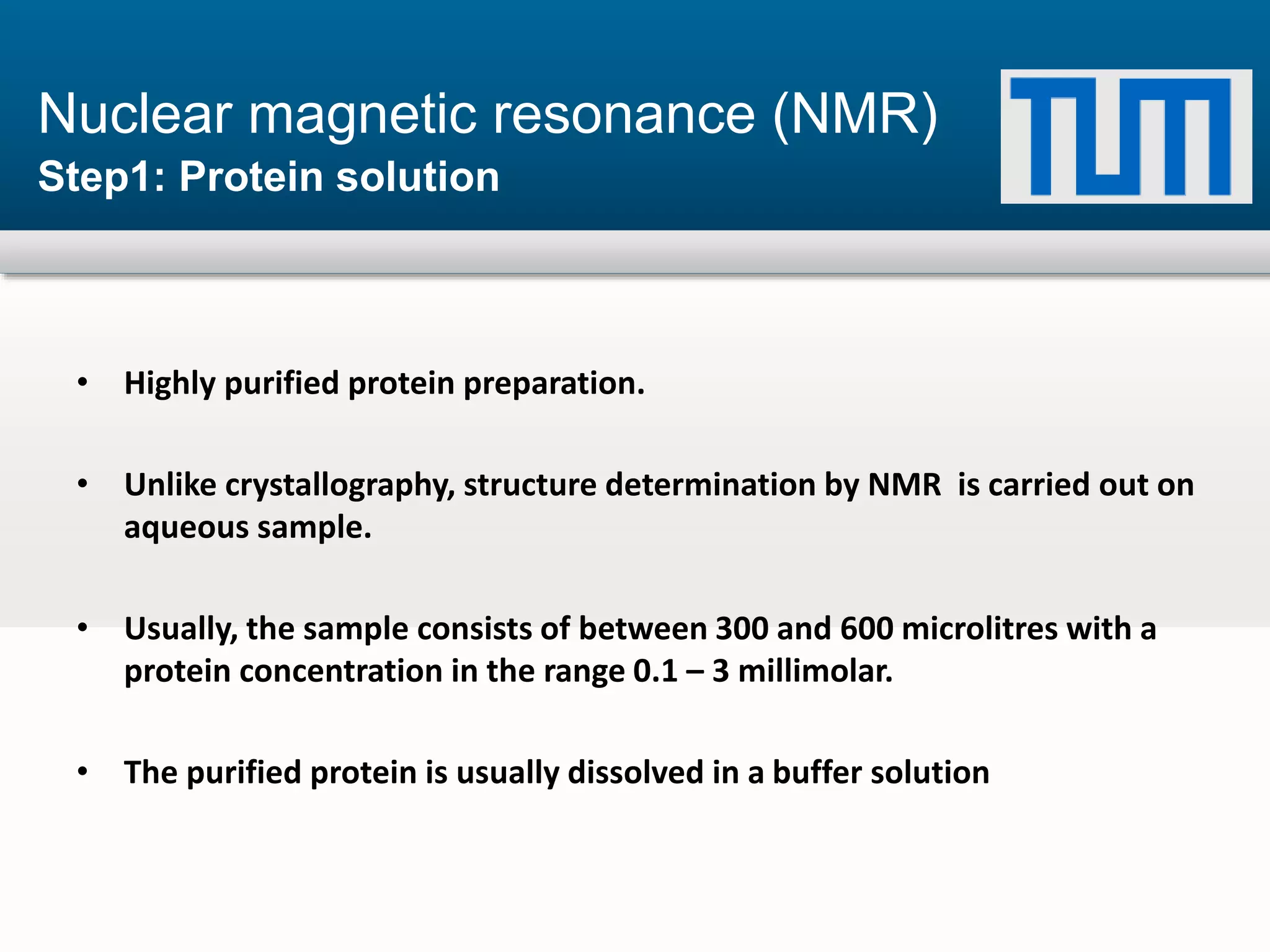 Nuclear magnetic resonance (NMR)
Step1: Protein solution

TUM

• Highly purified protein preparation.

• Unlike crystallography, structure determination by NMR is carried out on aqueous sample.

• Usually, the sample consists of between 300 and 600 microlitres with a protein concentration in the range 0.1 – 3 millimolar.

• The purified protein is usually dissolved in a buffer solution